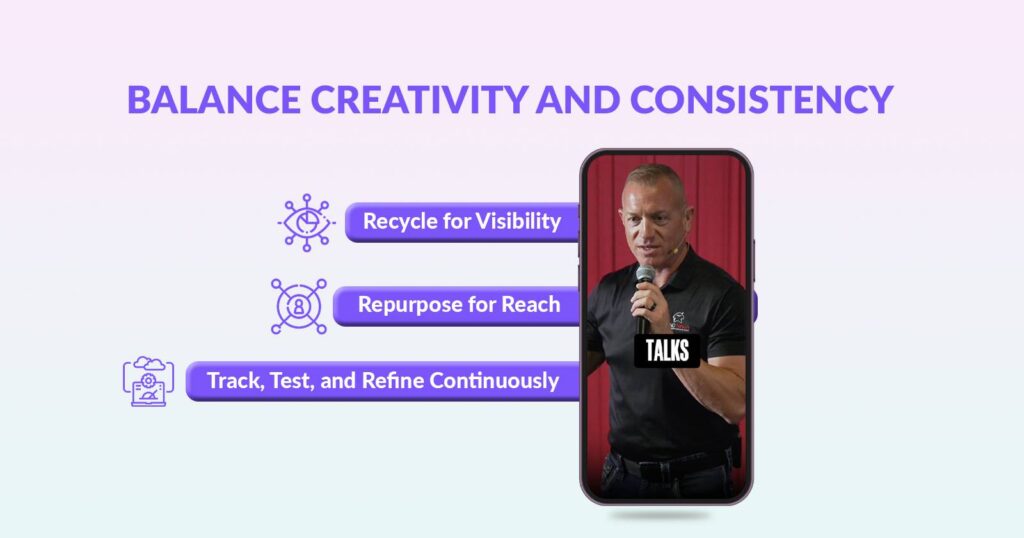 BALANCE CREATIVITY AND CONSISTENCY

Recycle for Visibility

Repurpose for Reach

Track, Test, and Refine Continuously

TALKS